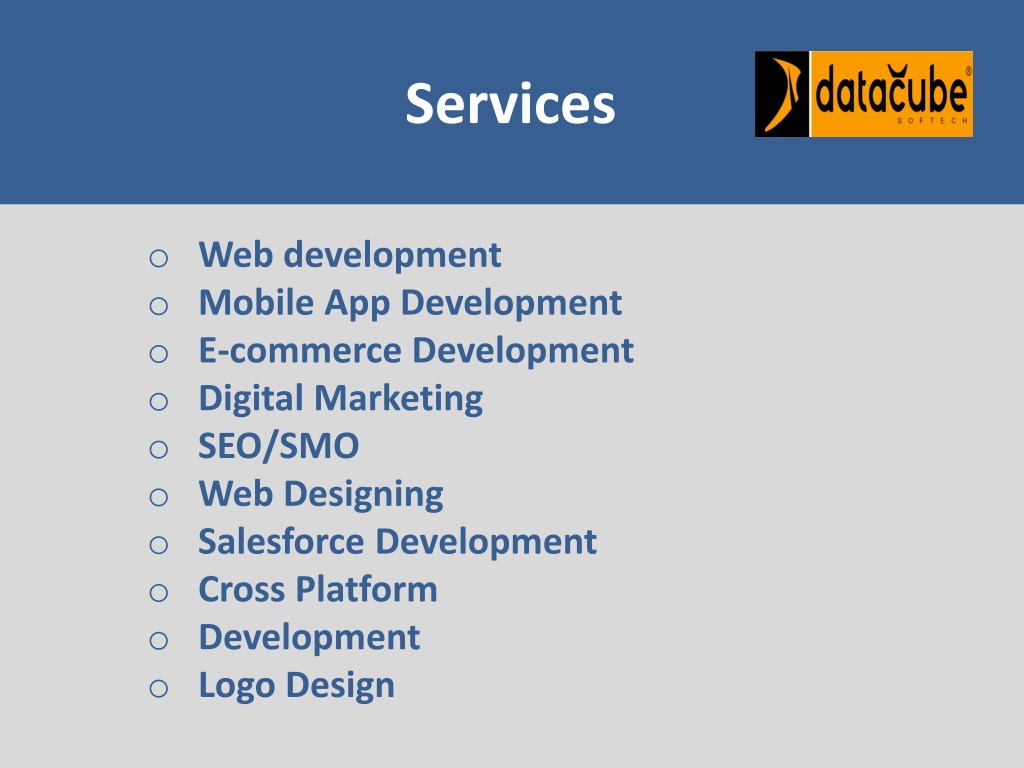 Services

datacube® SOFTECH

o Web development
o Mobile App Development
o E-commerce Development
o Digital Marketing
o SEO/SMO
o Web Designing
o Salesforce Development
o Cross Platform
o Development
o Logo Design